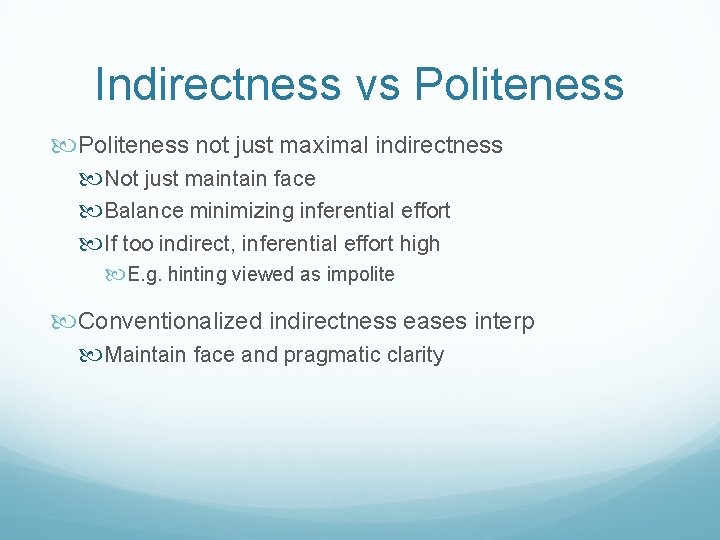 Indirectness vs Politeness

Politeness not just maximal indirectness

Not just maintain face

Balance minimizing inferential effort

If too indirect, inferential effort high

E.g. hinting viewed as impolite

Conventionalized indirectness eases interp

Maintain face and pragmatic clarity